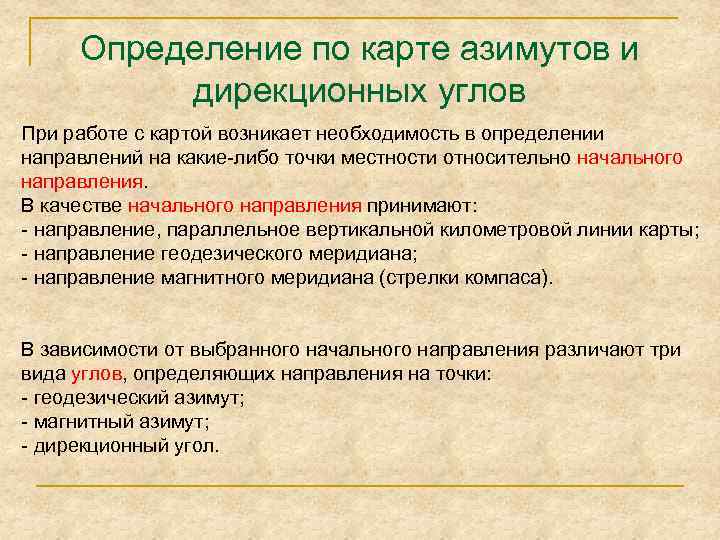 Определение по карте азимутов и дирекционных углов

При работе с картой возникает необходимость в определении направлений на какие-либо точки местности относительно начального направления.
В качестве начального направления принимают:
- направление, параллельное вертикальной километровой линии карты;
- направление геодезического меридиана;
- направление магнитного меридиана (стрелки компаса).

В зависимости от выбранного начального направления различают три вида углов, определяющих направления на точки:
- геодезический азимут;
- магнитный азимут;
- дирекционный угол.